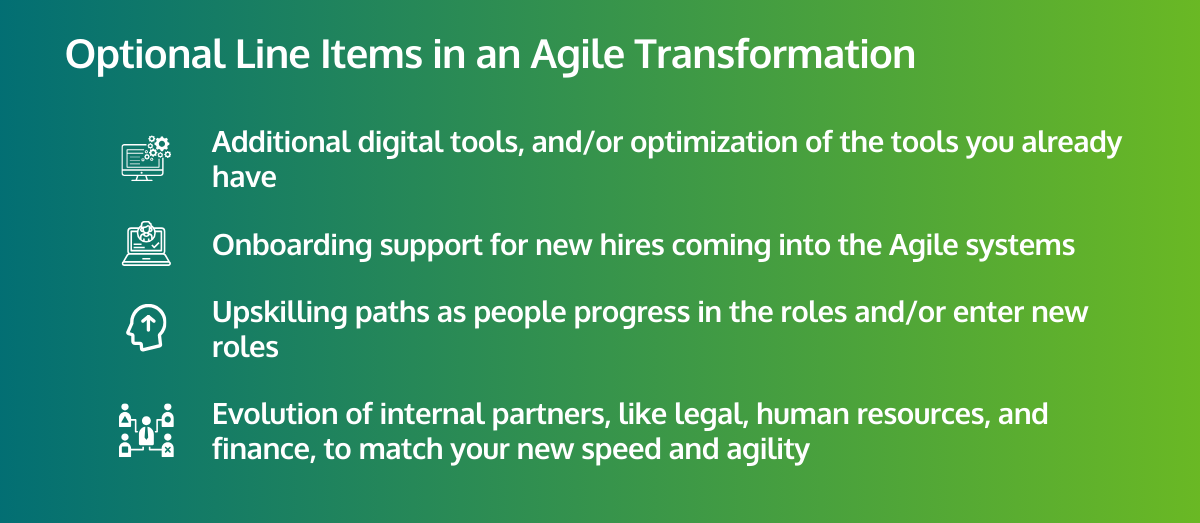 Optional Line Items in an Agile Transformation

Additional digital tools, and/or optimization of the tools you already have

Onboarding support for new hires coming into the Agile systems

Upskilling paths as people progress in the roles and/or enter new roles

Evolution of internal partners, like legal, human resources, and finance, to match your new speed and agility